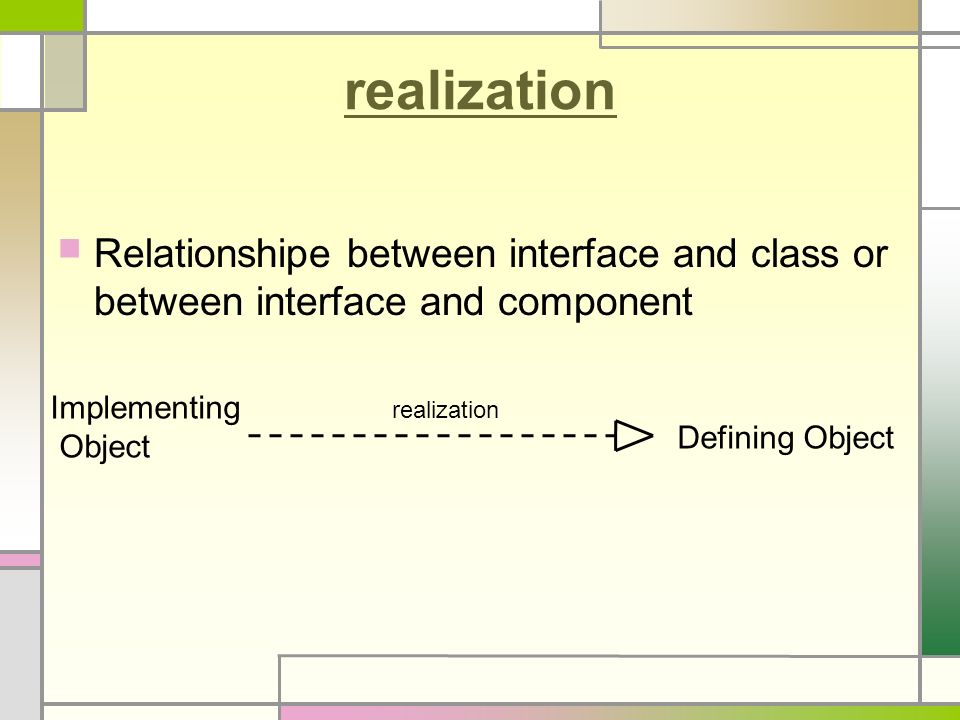 realization

Relationshipe between interface and class or between interface and component

Implementing Object

realization

Defining Object